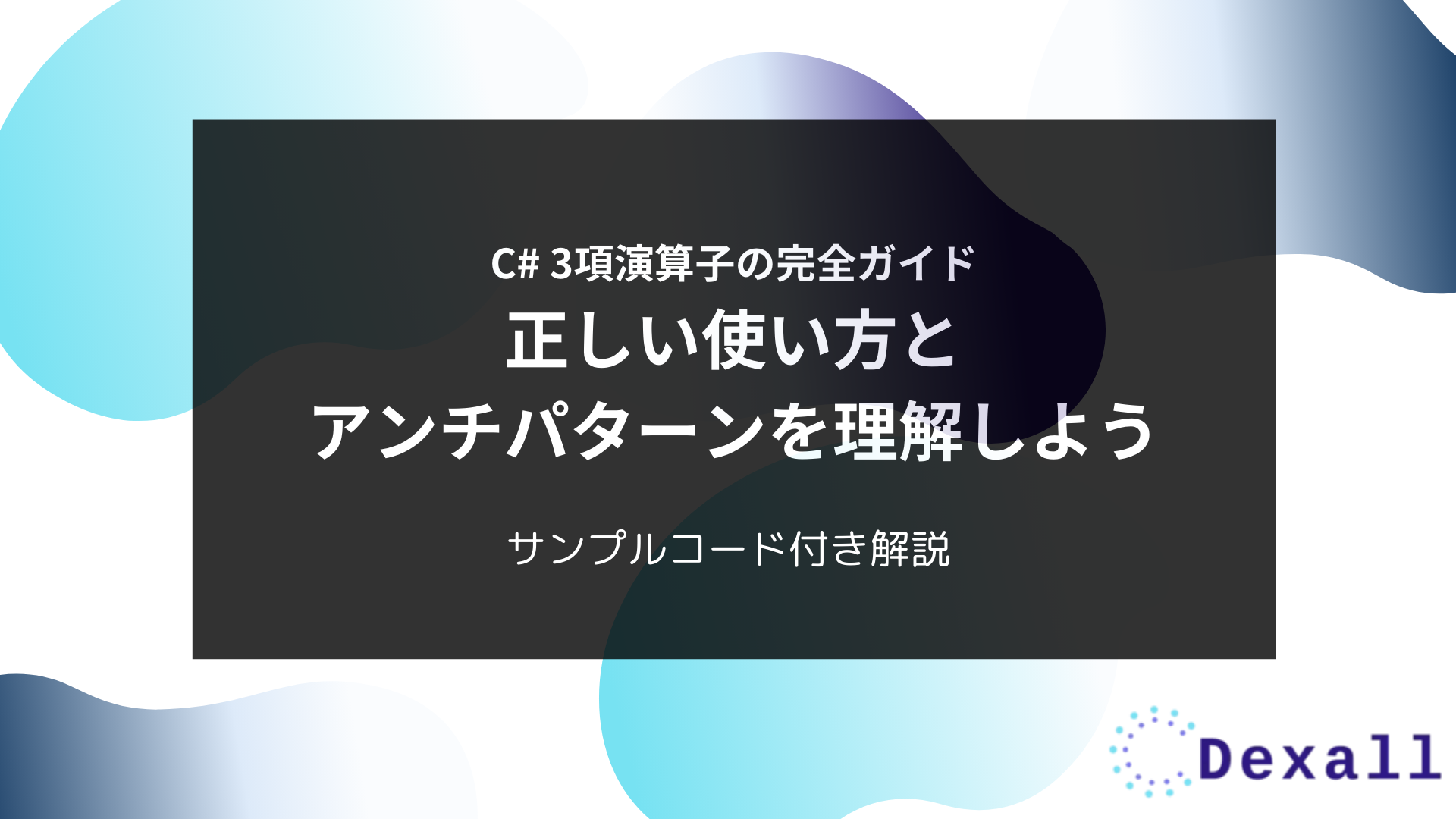 C# 3項演算子の完全ガイド

正しい使い方と
アンチパターンを理解しよう

サンプルコード付き解説

Dexall